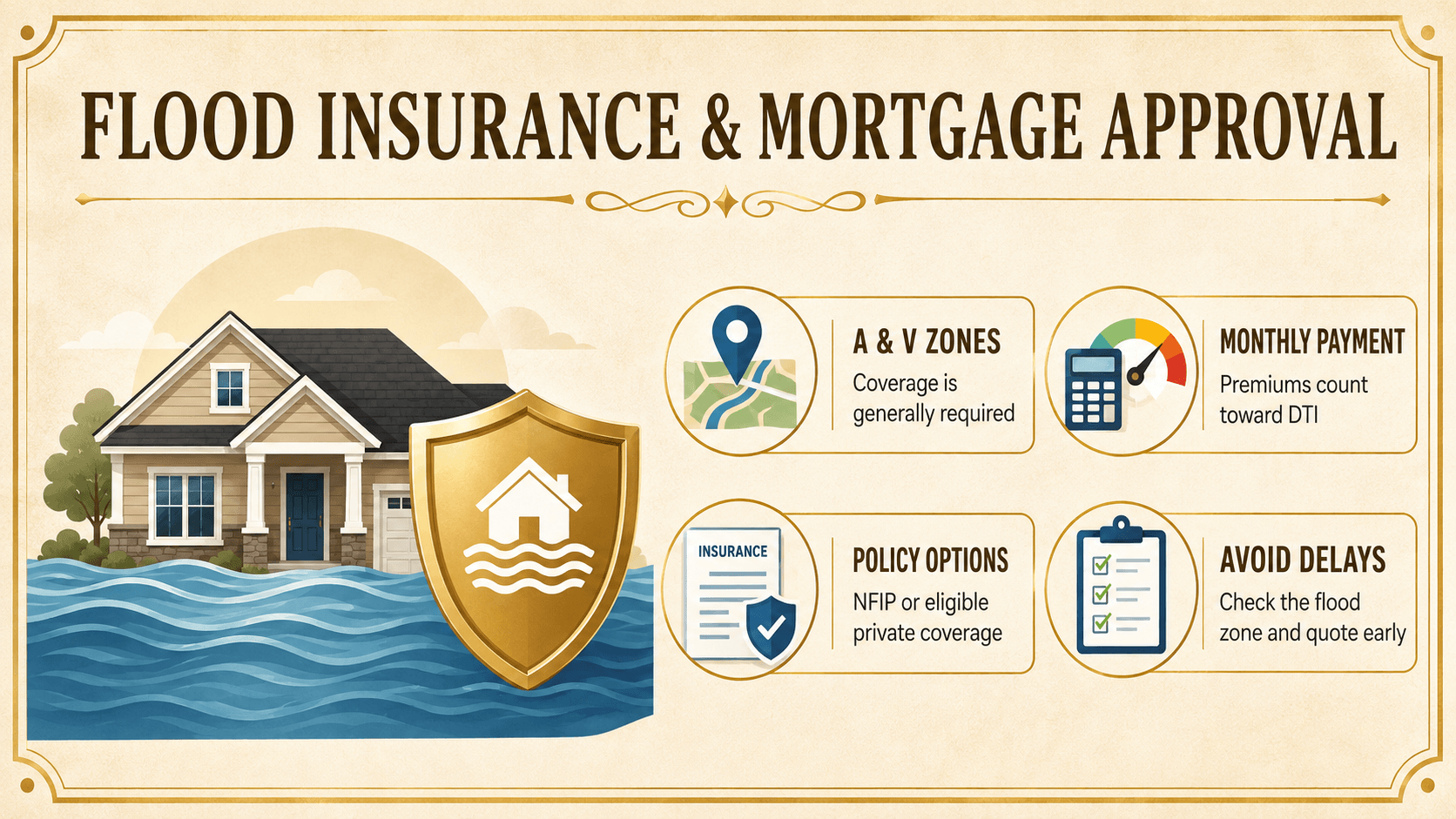 FLOOD INSURANCE & MORTGAGE APPROVAL

A & V ZONES
Coverage is generally required

MONTHLY PAYMENT
Premiums count toward DTI

INSURANCE

POLICY OPTIONS
NFIP or eligible private coverage

AVOID DELAYS
Check the flood zone and quote early